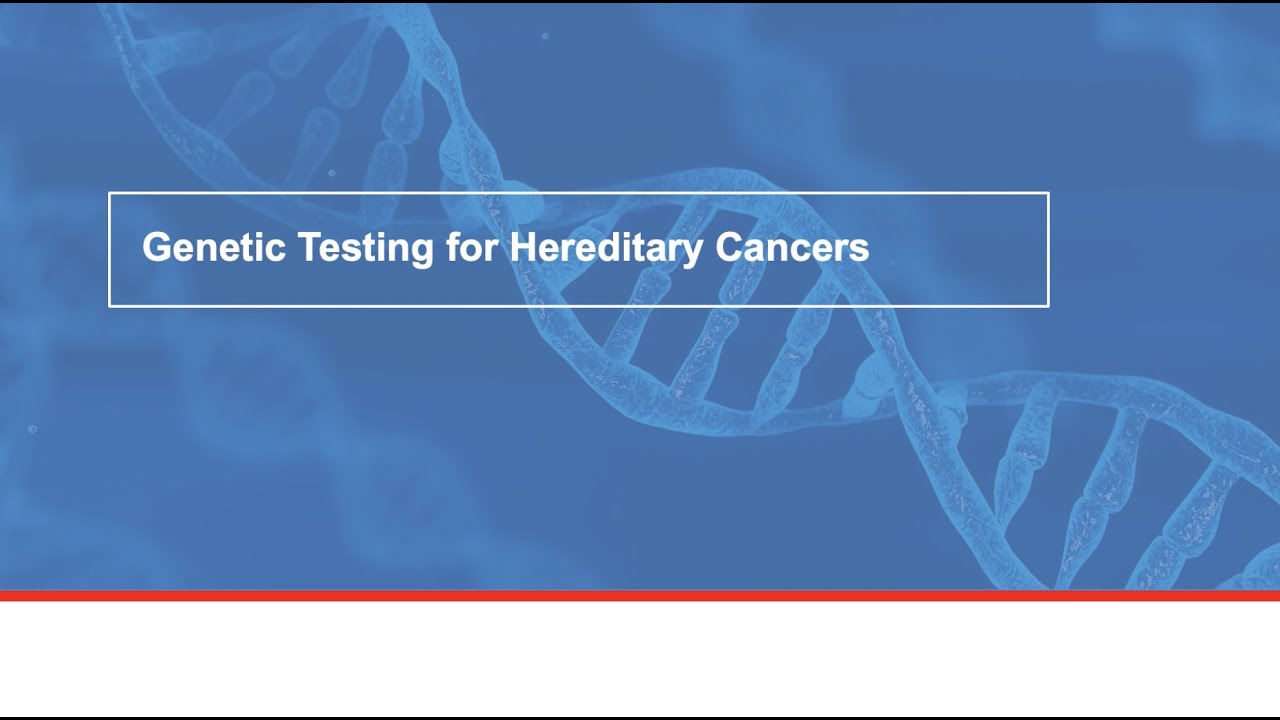 Genetic Testing for Hereditary Cancers